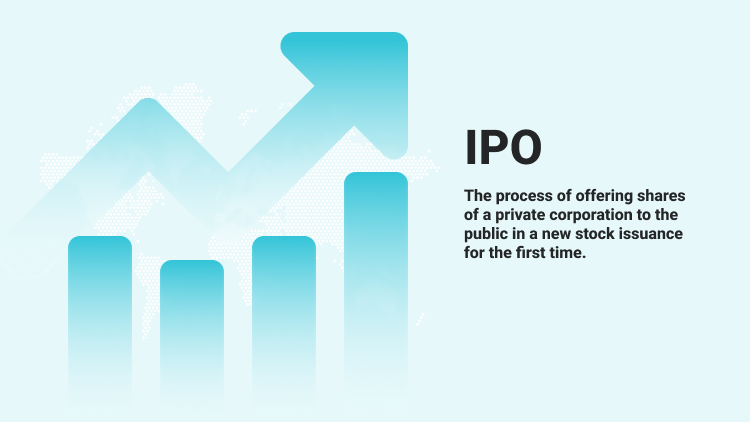 IPO

The process of offering shares of a private corporation to the public in a new stock issuance for the first time.